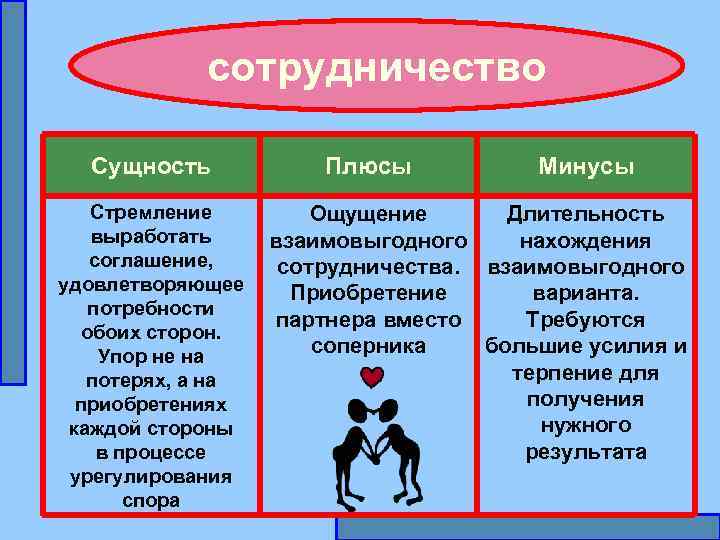 сотрудничество

| Сущность | Плюсы | Минусы |
|---|---|---|
| Стремление выработать соглашение, удовлетворяющее потребности обоих сторон. Упор не на потерях, а на приобретениях каждой стороны в процессе урегулирования спора | Ощущение взаимовыгодного сотрудничества. Приобретение партнера вместо соперника | Длительность нахождения взаимовыгодного варианта. Требуются большие усилия и терпение для получения нужного результата |